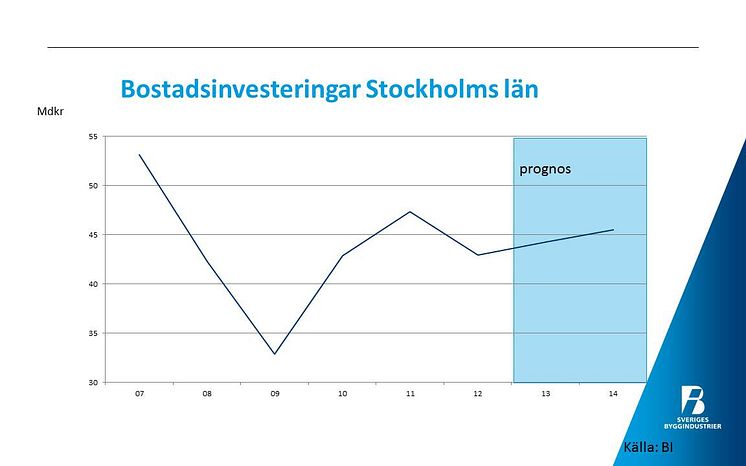 Bostadsinvesteringar Stockholms län

Mdkr

55
50
45
40
35
30

prognos

07 08 09 10 11 12 13 14

SVERIGES BYGGINDUSTRIER

Källa: BI